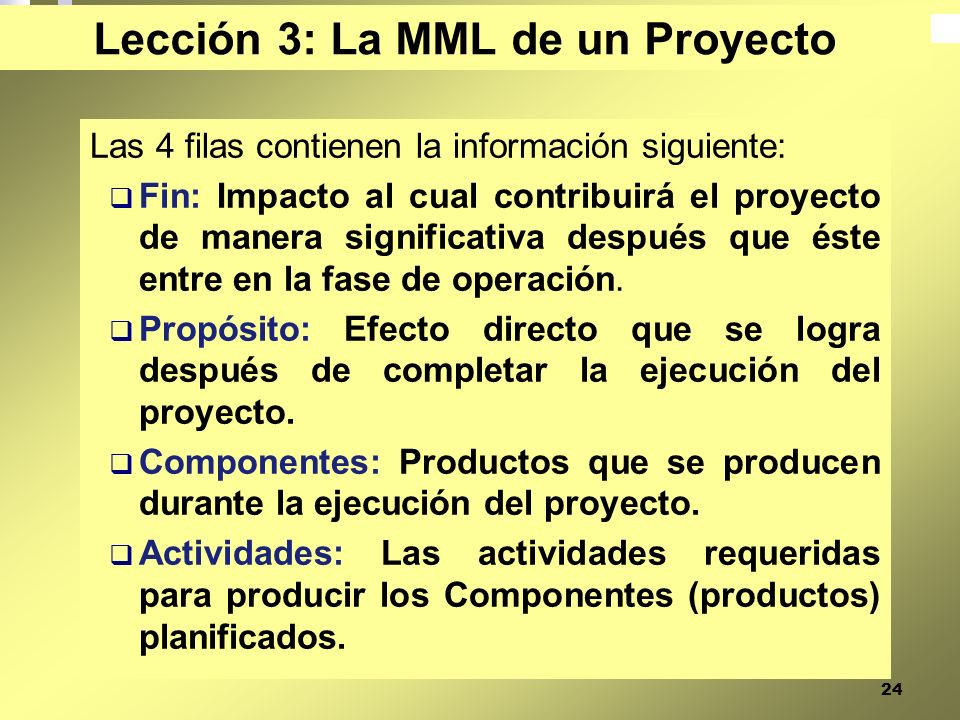 Lección 3: La MML de un Proyecto

Las 4 filas contienen la información siguiente:

❑ Fin: Impacto al cual contribuirá el proyecto de manera significativa después que éste entre en la fase de operación.

❑ Propósito: Efecto directo que se logra después de completar la ejecución del proyecto.

❑ Componentes: Productos que se producen durante la ejecución del proyecto.

❑ Actividades: Las actividades requeridas para producir los Componentes (productos) planificados.

24